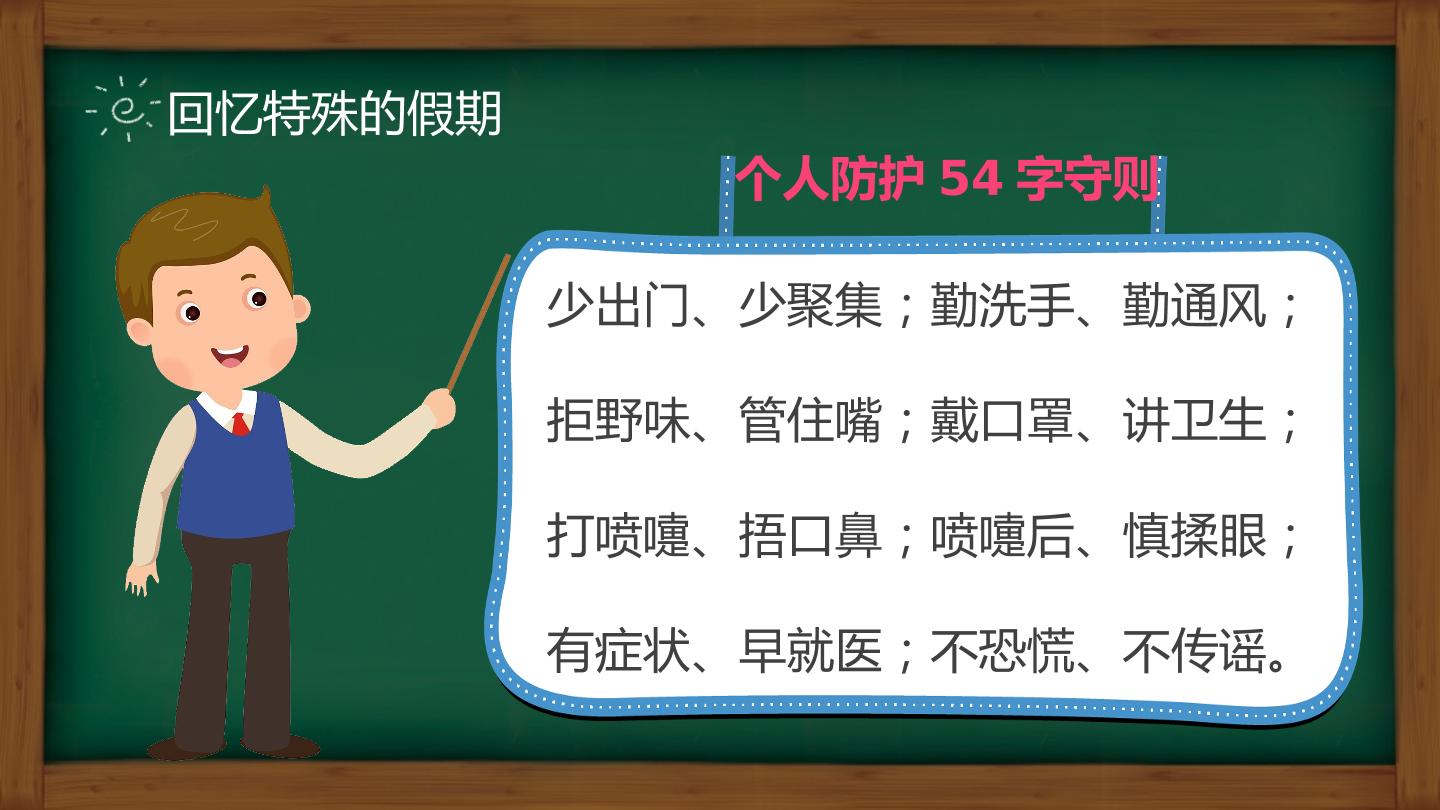 回忆特殊的假期

个人防护54字守则

少出门、少聚集；勤洗手、勤通风；

拒野味、管住嘴；戴口罩、讲卫生；

打喷嚏、捂口鼻；喷嚏后、慎揉眼；

有症状、早就医；不恐慌、不传谣。